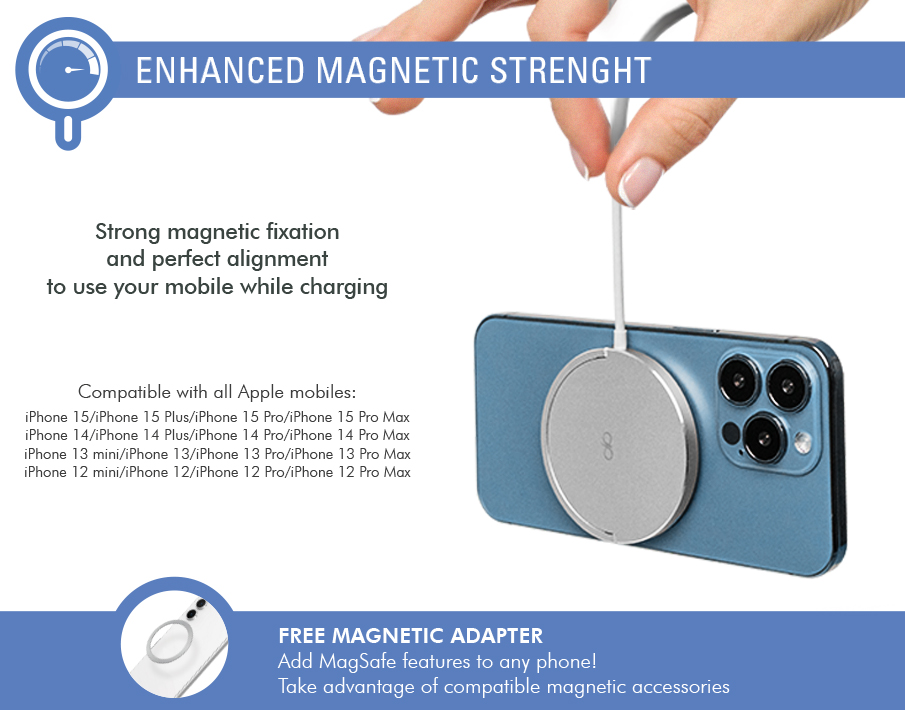 ENHANCED MAGNETIC STRENGHT

Strong magnetic fixation and perfect alignment to use your mobile while charging

Compatible with all Apple mobiles:
iPhone 15/iPhone 15 Plus/iPhone 15 Pro/iPhone 15 Pro Max
iPhone 14/iPhone 14 Plus/iPhone 14 Pro/iPhone 14 Pro Max
iPhone 13 mini/iPhone 13/iPhone 13 Pro/iPhone 13 Pro Max
iPhone 12 mini/iPhone 12/iPhone 12 Pro/iPhone 12 Pro Max

FREE MAGNETIC ADAPTER
Add MagSafe features to any phone!
Take advantage of compatible magnetic accessories